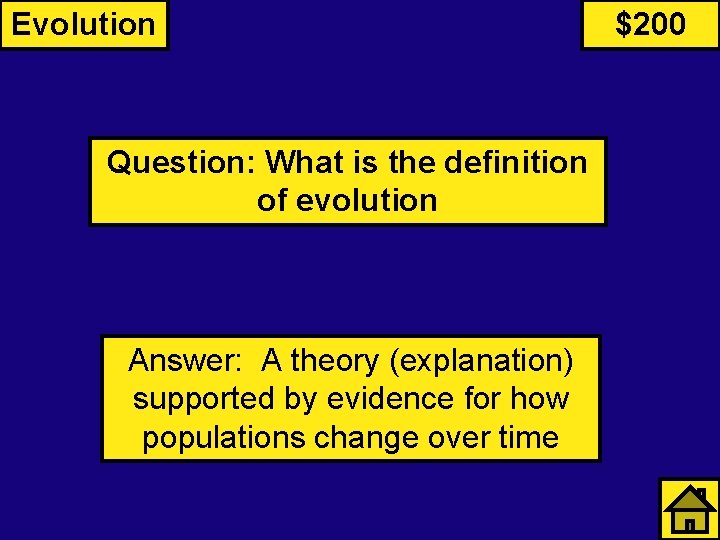 Evolution

$200

Question: What is the definition of evolution

Answer:  A theory (explanation) supported by evidence for how populations change over time